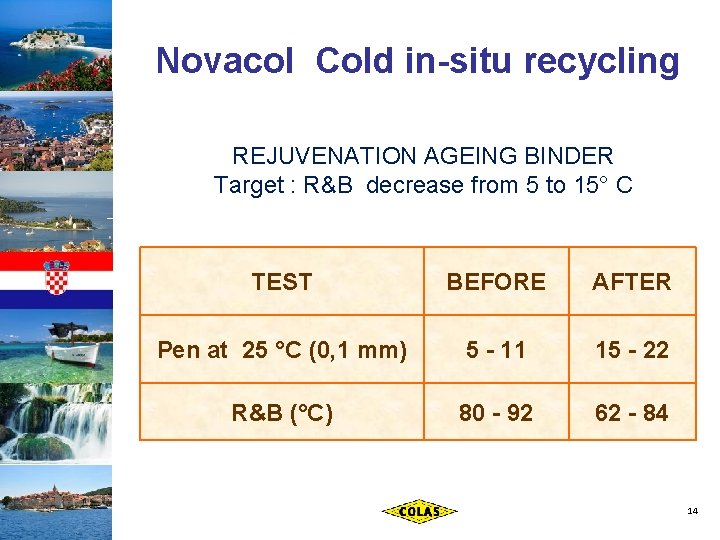 Novacol Cold in-situ recycling

REJUVENATION AGEING BINDER
Target : R&B decrease from 5 to 15° C

| TEST | BEFORE | AFTER |
|---|---|---|
| Pen at 25 °C (0,1 mm) | 5 - 11 | 15 - 22 |
| R&B (°C) | 80 - 92 | 62 - 84 |

COLAS

14